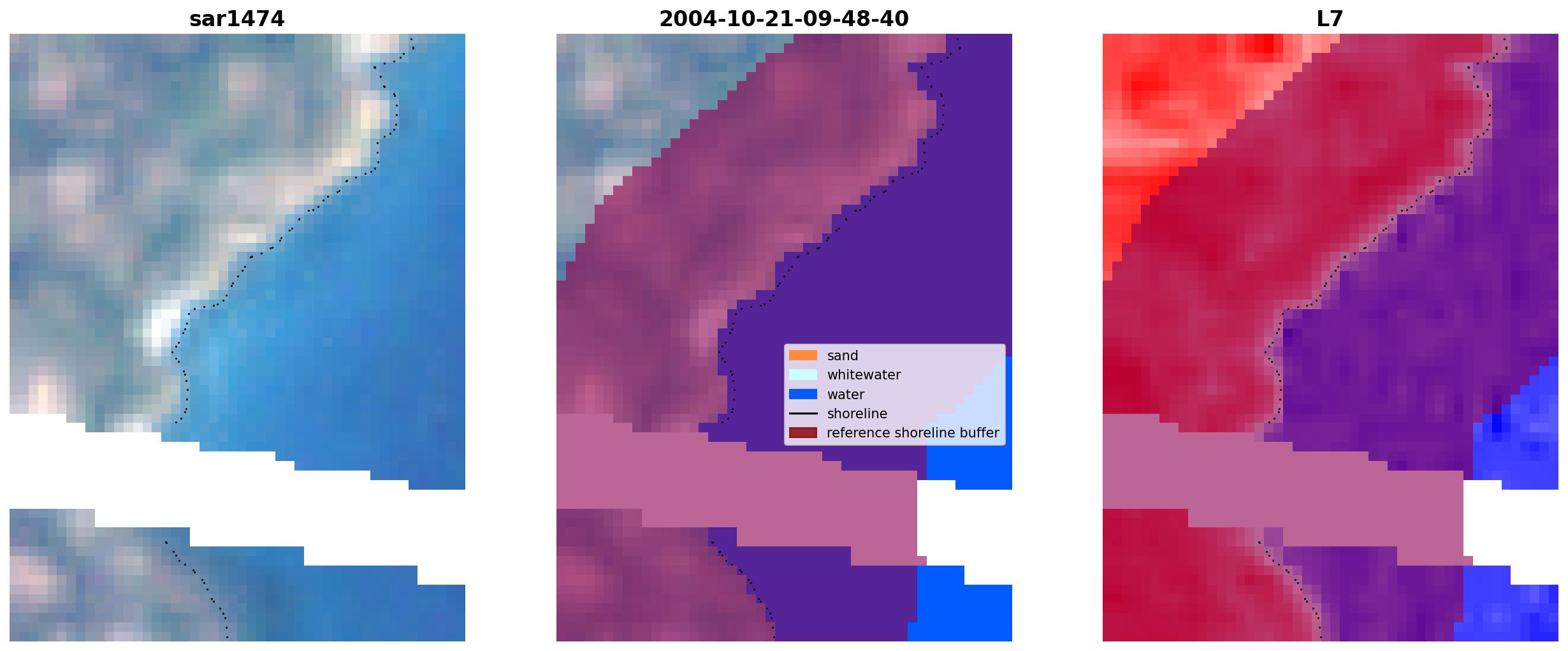 sar1474

2004-10-21-09-48-40

L7

sand
whitewater
water
shoreline
reference shoreline buffer